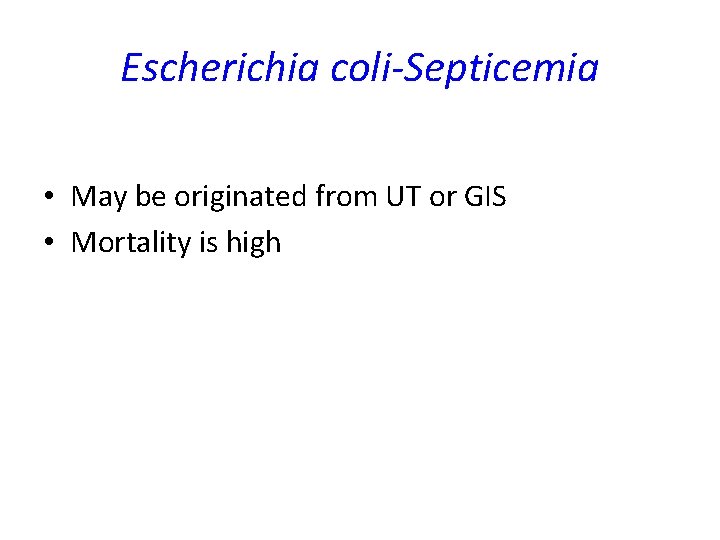 Escherichia coli-Septicemia

• May be originated from UT or GIS
• Mortality is high